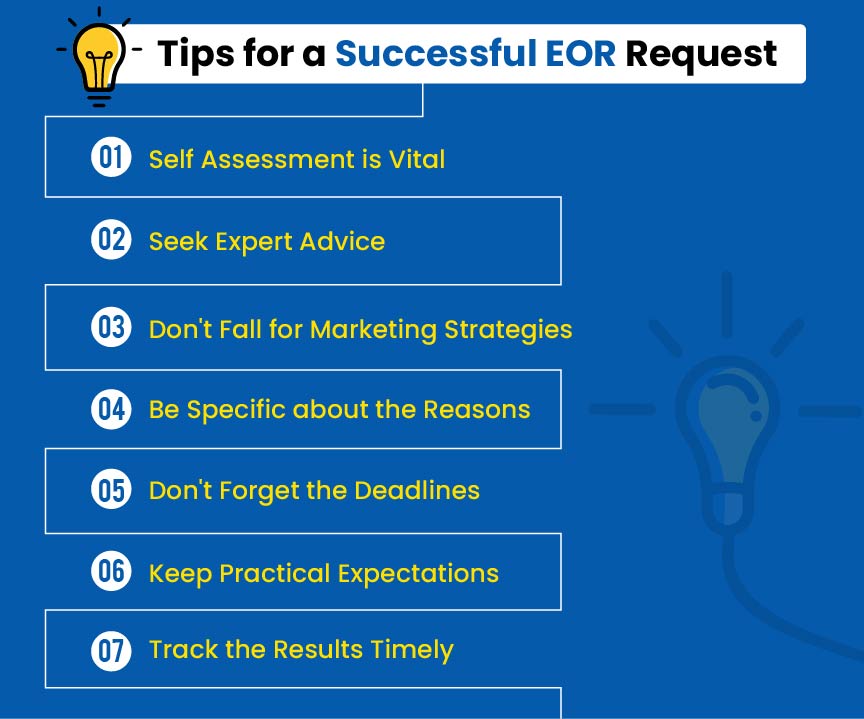 Tips for a Successful EOR Request

01 Self Assessment is Vital

02 Seek Expert Advice

03 Don't Fall for Marketing Strategies

04 Be Specific about the Reasons

05 Don't Forget the Deadlines

06 Keep Practical Expectations

07 Track the Results Timely